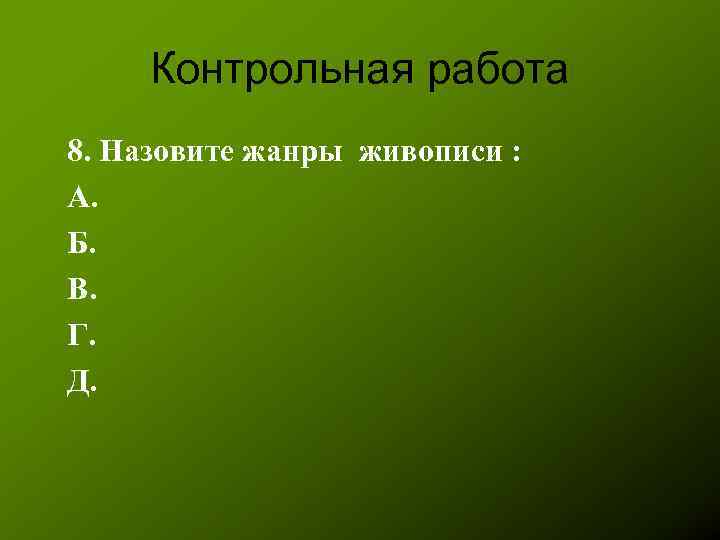 Контрольная работа

8. Назовите жанры живописи :

А.

Б.

В.

Г.

Д.